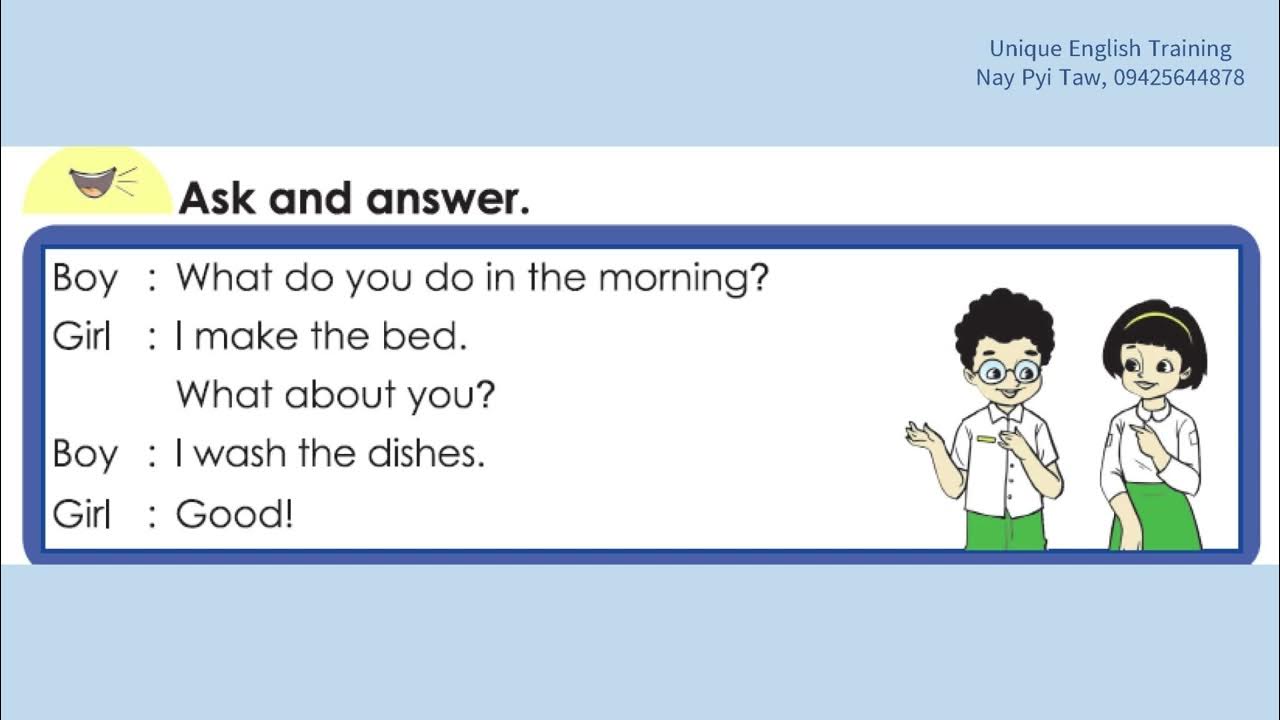 Unique English Training
Nay Pyi Taw, 09425644878

Ask and answer.

Boy : What do you do in the morning?
Girl : I make the bed.
What about you?
Boy : I wash the dishes.
Girl : Good!